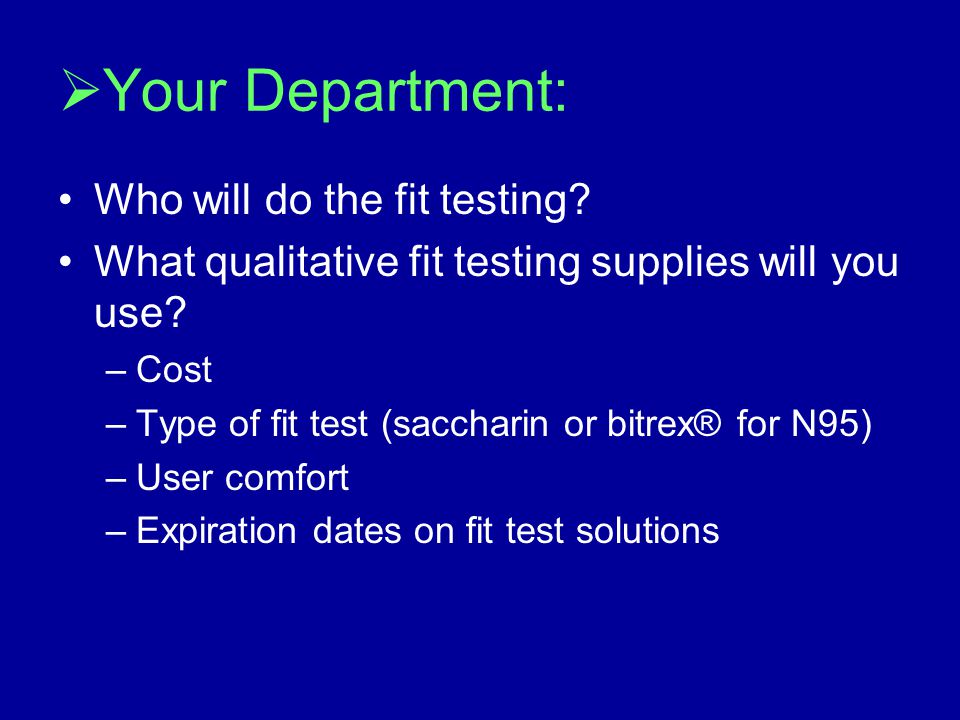 ➢Your Department:

• Who will do the fit testing?
• What qualitative fit testing supplies will you use?
– Cost
– Type of fit test (saccharin or bitrex® for N95)
– User comfort
– Expiration dates on fit test solutions